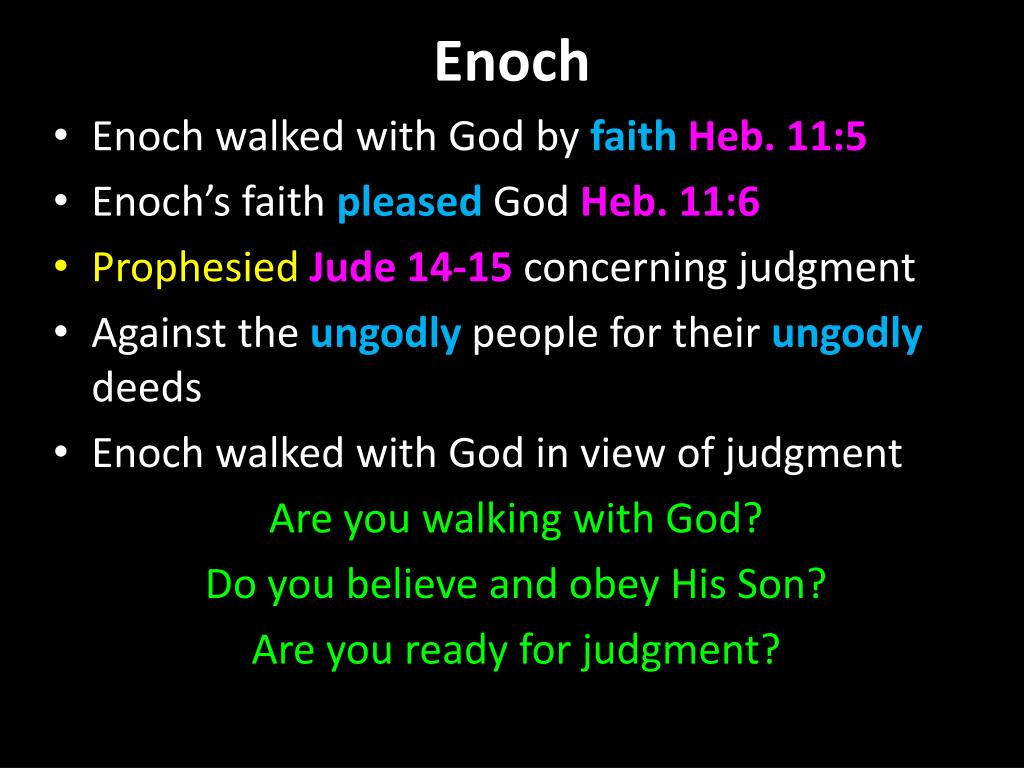 Enoch

• Enoch walked with God by faith Heb. 11:5
• Enoch's faith pleased God Heb. 11:6
• Prophesied Jude 14-15 concerning judgment
• Against the ungodly people for their ungodly deeds
• Enoch walked with God in view of judgment

Are you walking with God?

Do you believe and obey His Son?

Are you ready for judgment?